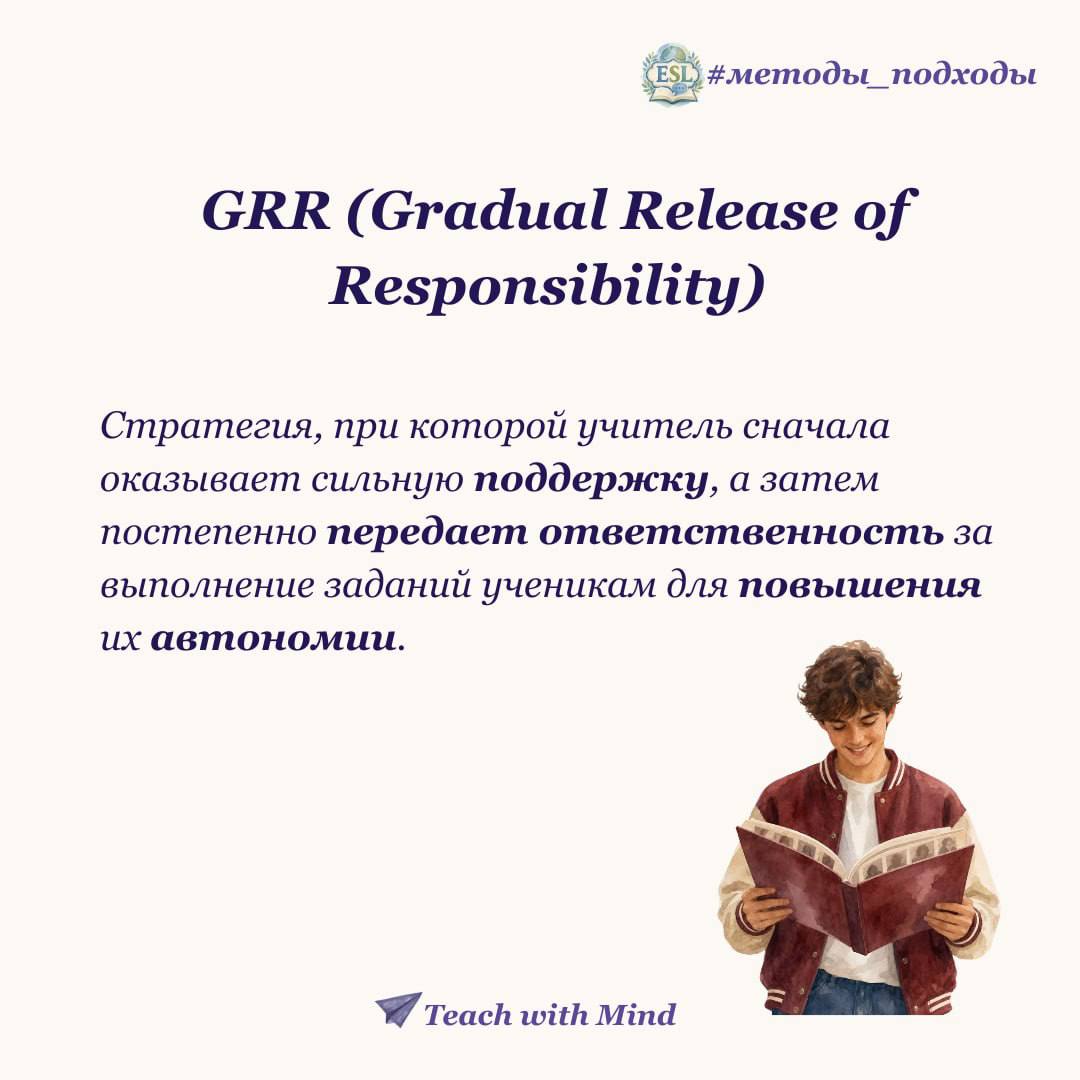 ESL #методы_подходы

GRR (Gradual Release of Responsibility)

Стратегия, при которой учитель сначала оказывает сильную поддержку, а затем постепенно передает ответственность за выполнение заданий ученикам для повышения их автономии.

Teach with Mind